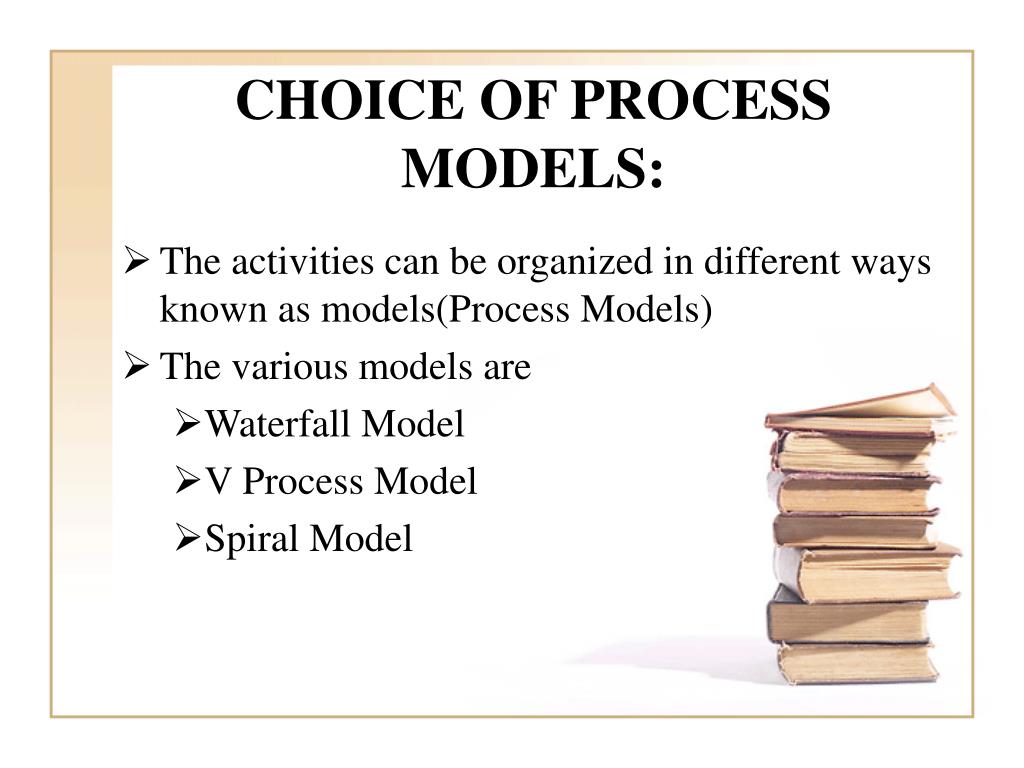 CHOICE OF PROCESS MODELS:

➢ The activities can be organized in different ways known as models(Process Models)

➢ The various models are

➢Waterfall Model

➢V Process Model

➢Spiral Model